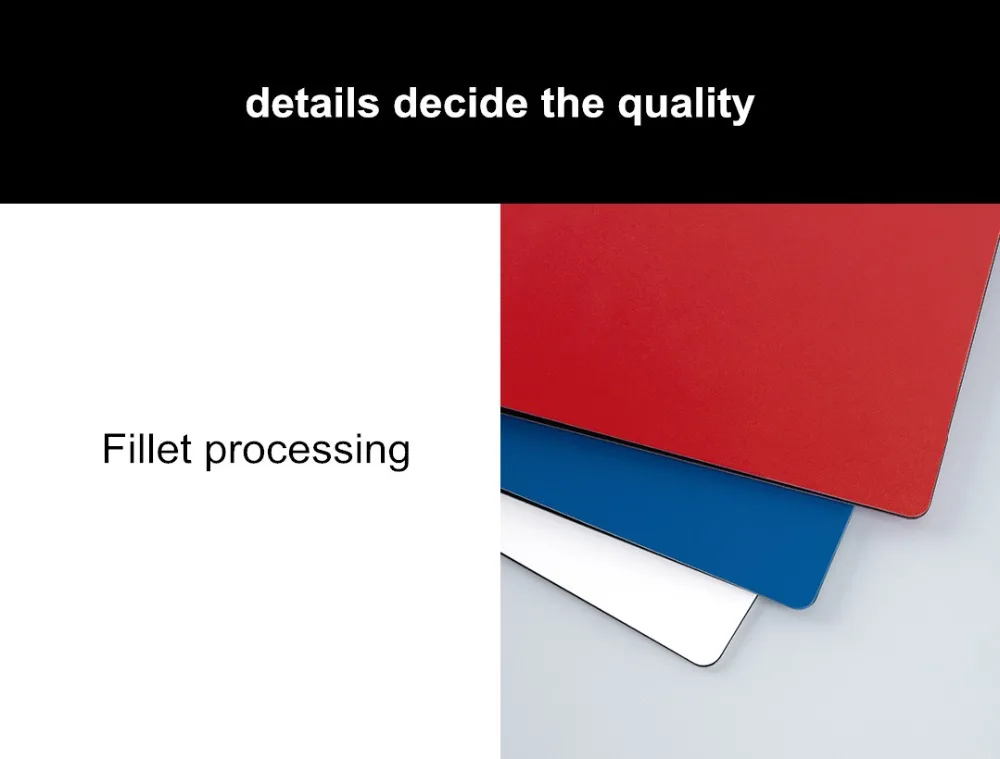 details decide the quality

Fillet processing